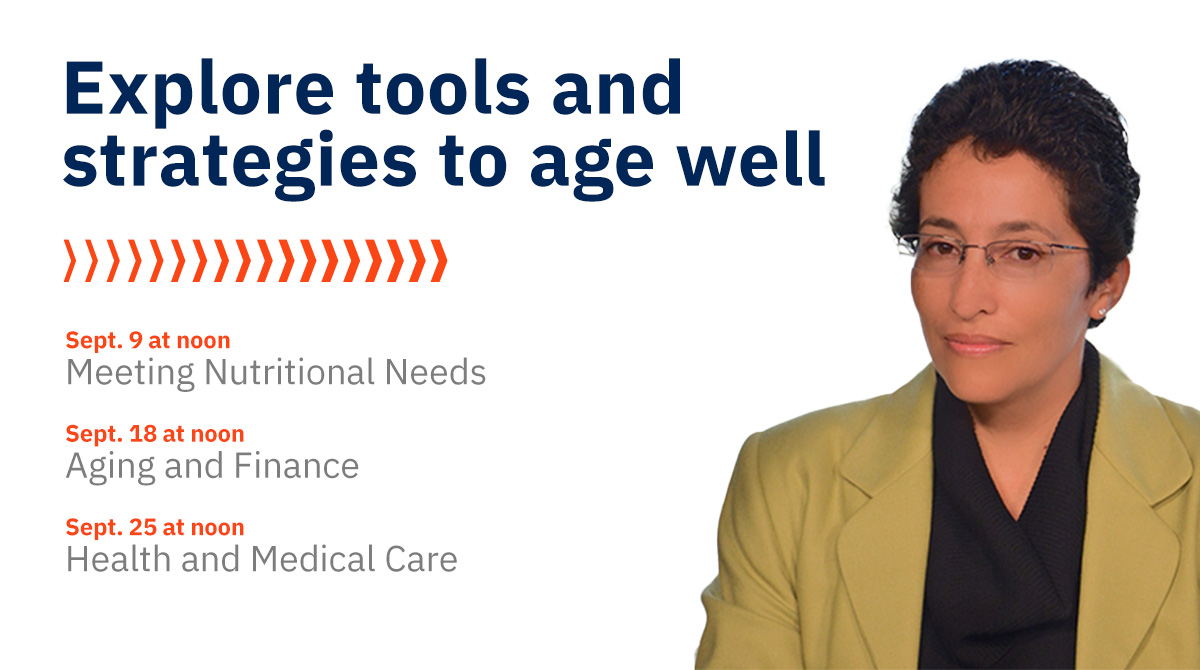 Explore tools and strategies to age well

Sept. 9 at noon
Meeting Nutritional Needs

Sept. 18 at noon
Aging and Finance

Sept. 25 at noon
Health and Medical Care